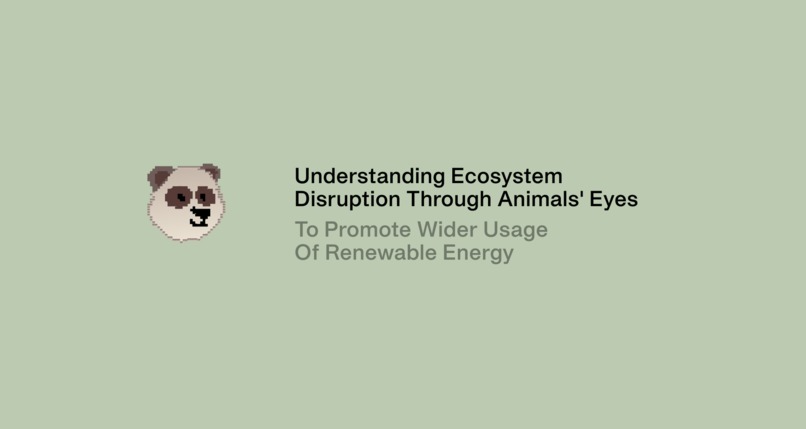 Understanding Ecosystem Disruption Through Animals' Eyes

To Promote Wider Usage Of Renewable Energy